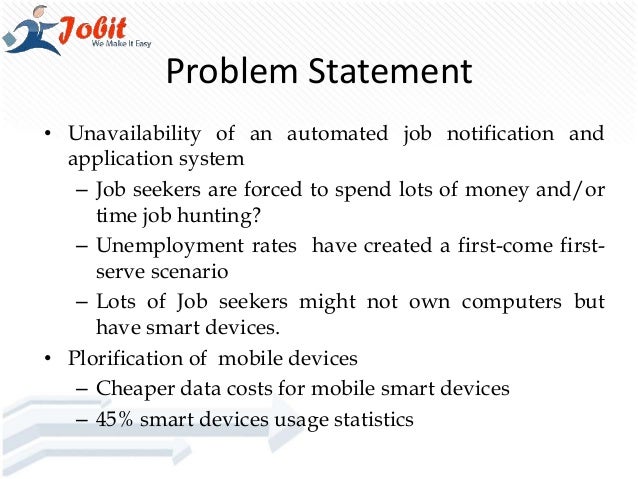 Jobit
We Make It Easy

Problem Statement

• Unavailability of an automated job notification and application system
– Job seekers are forced to spend lots of money and/or time job hunting?
– Unemployment rates have created a first-come first-serve scenario
– Lots of Job seekers might not own computers but have smart devices.
• Plorification of mobile devices
– Cheaper data costs for mobile smart devices
– 45% smart devices usage statistics